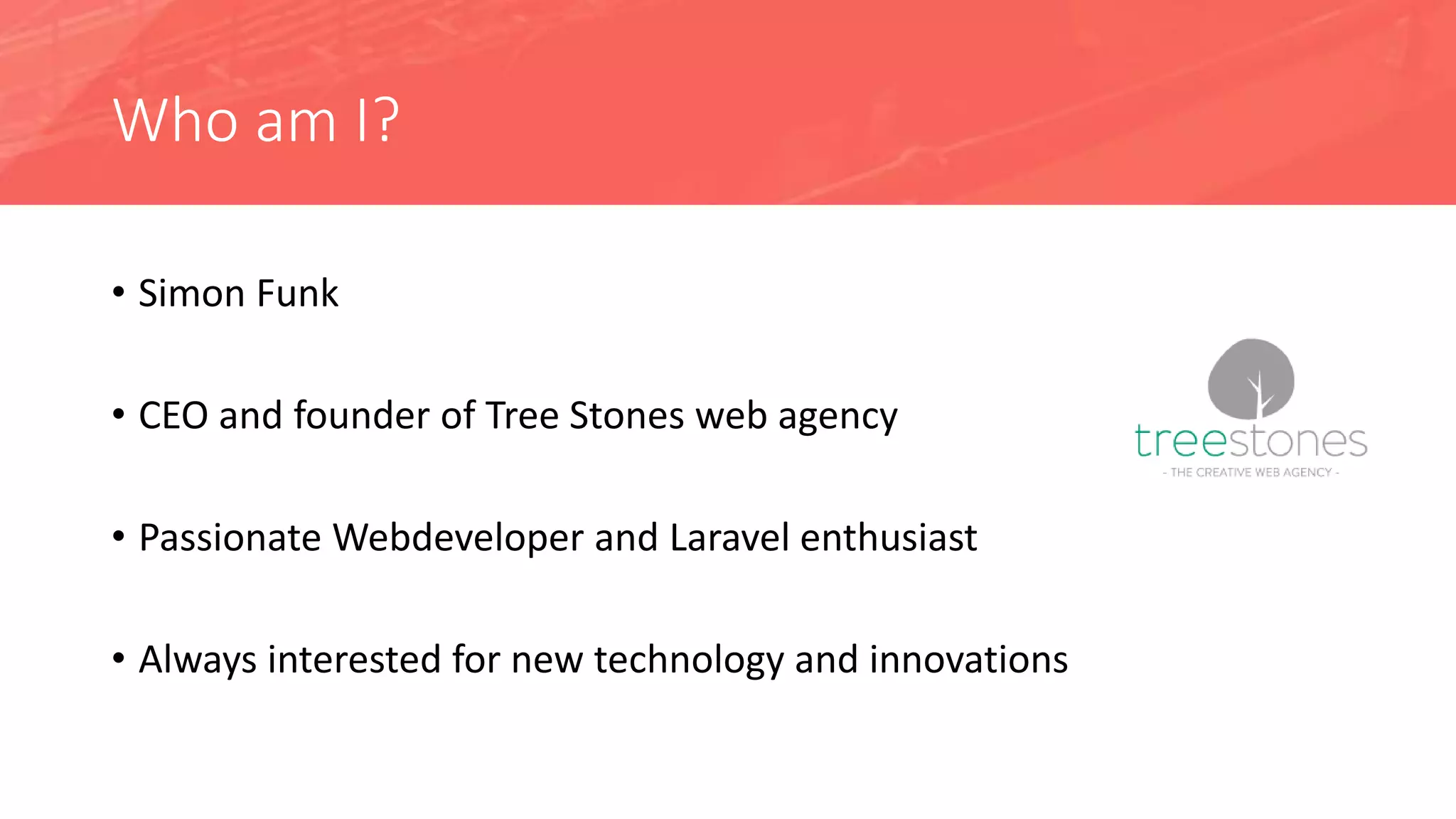 Who am I?

• Simon Funk

• CEO and founder of Tree Stones web agency

• Passionate Webdeveloper and Laravel enthusiast

• Always interested for new technology and innovations

treestones
- THE CREATIVE WEB AGENCY -